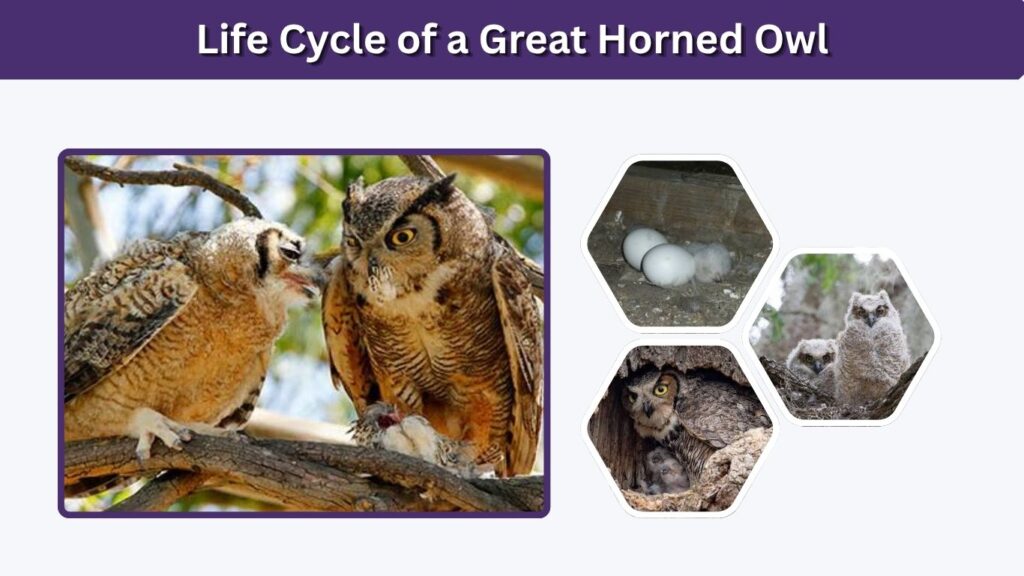 Life Cycle of a Great Horned Owl